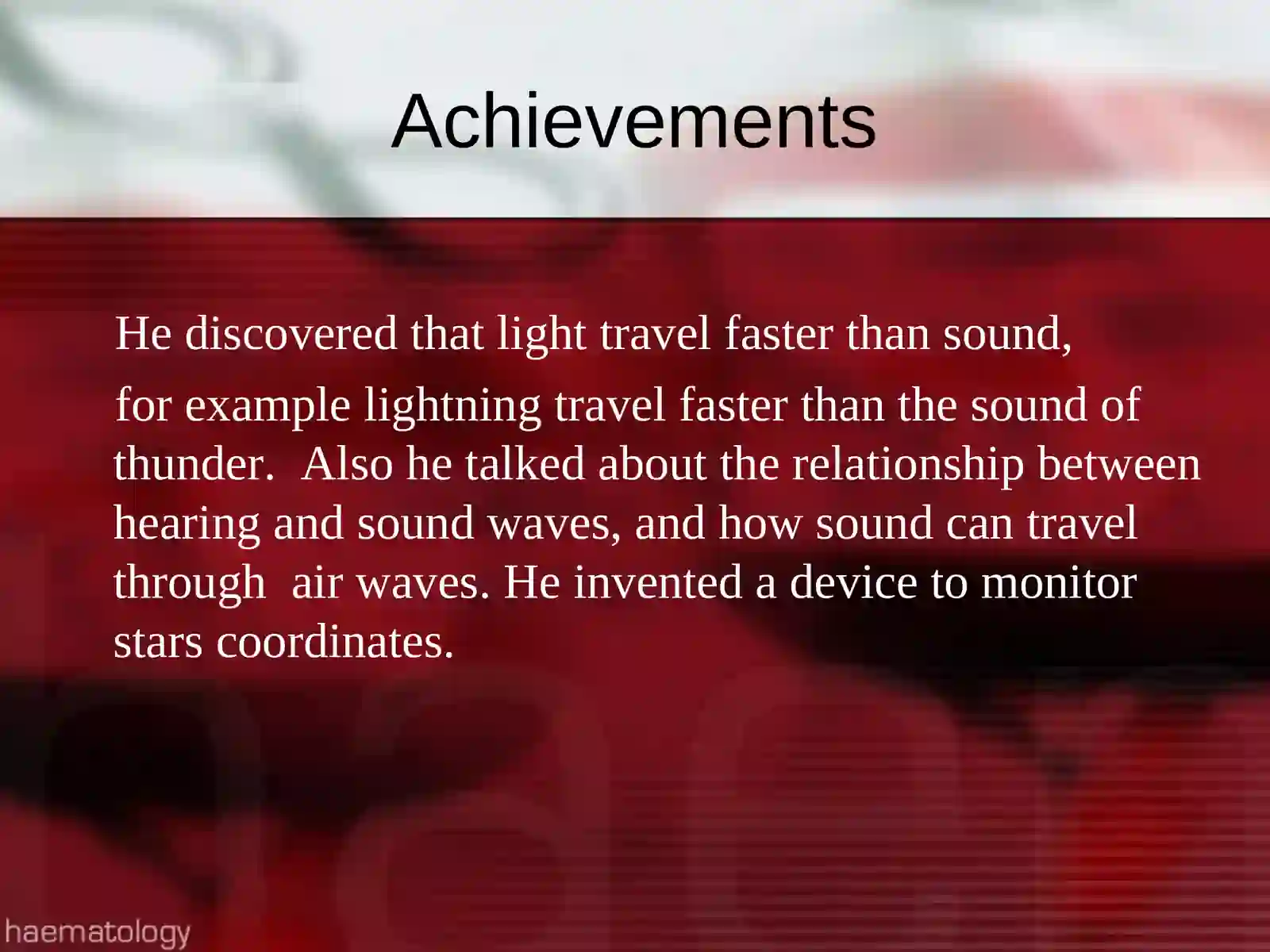 Achievements

He discovered that light travel faster than sound,

for example lightning travel faster than the sound of thunder. Also he talked about the relationship between hearing and sound waves, and how sound can travel through air waves. He invented a device to monitor stars coordinates.

haematology